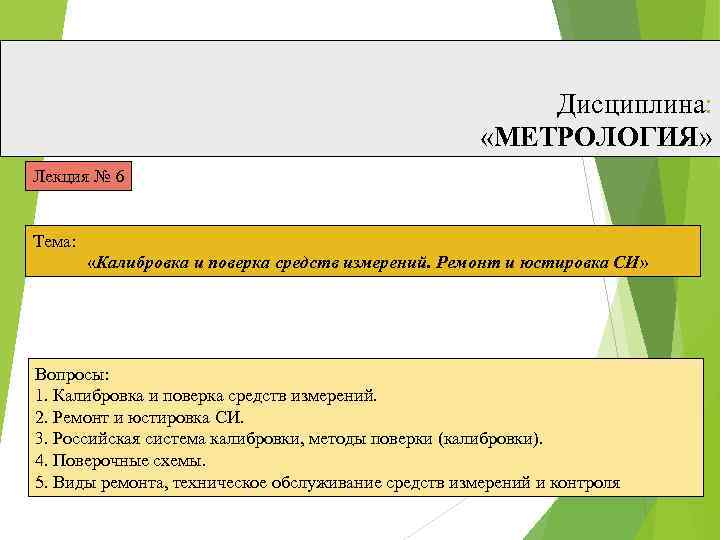 Дисциплина:
«МЕТРОЛОГИЯ»

Лекция № 6

Тема:
«Калибровка и поверка средств измерений. Ремонт и юстировка СИ»

Вопросы:
1. Калибровка и поверка средств измерений.
2. Ремонт и юстировка СИ.
3. Российская система калибровки, методы поверки (калибровки).
4. Поверочные схемы.
5. Виды ремонта, техническое обслуживание средств измерений и контроля